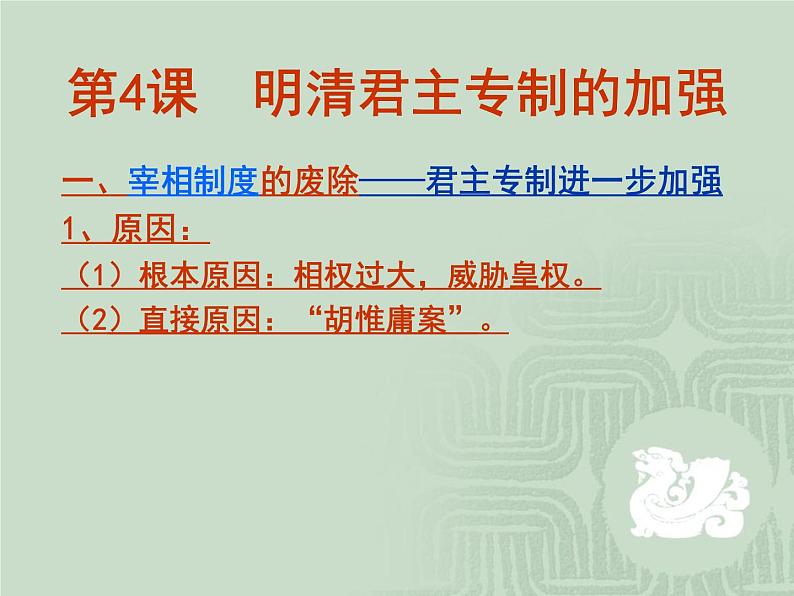 第4课　明清君主专制的加强

一、宰相制度的废除——君主专制进一步加强

1、原因：

（1）根本原因：相权过大，威胁皇权。

（2）直接原因：“胡惟庸案”。